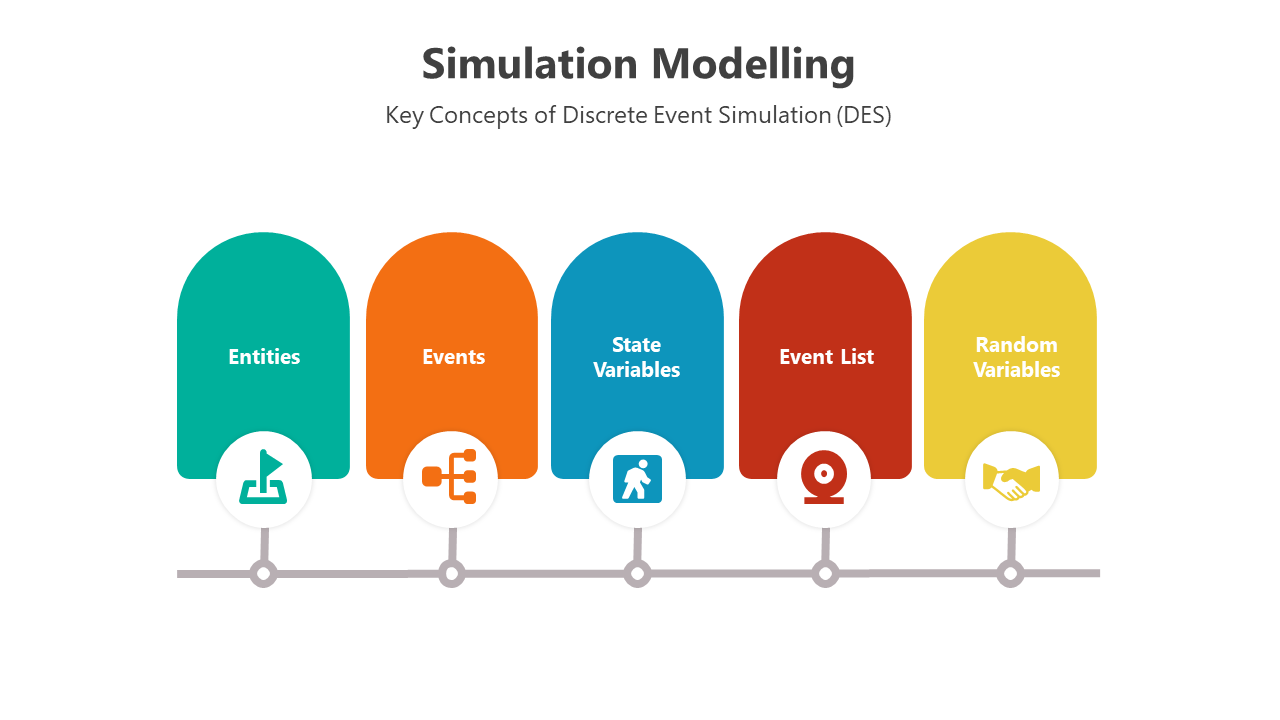 Simulation Modelling

Key Concepts of Discrete Event Simulation (DES)

Entities

Events

State Variables

Event List

Random Variables